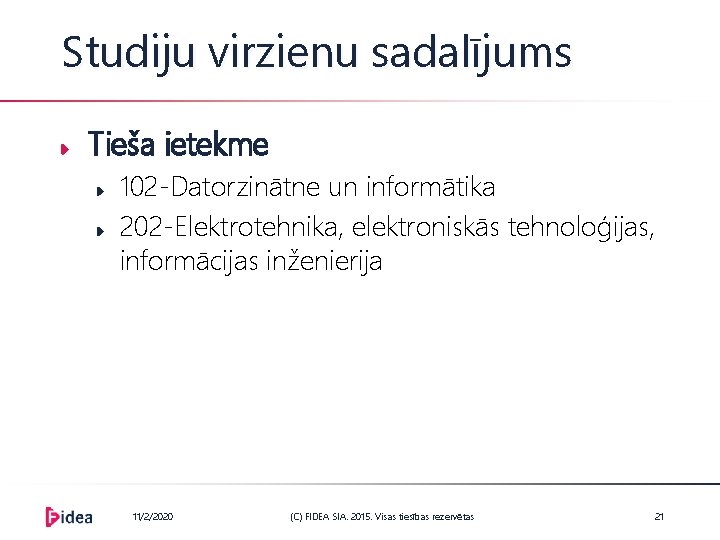 Studiju virzienu sadalījums

Tieša ietekme

102-Datorzinātne un informātika

202-Elektrotehnika, elektroniskās tehnoloģijas, informācijas inženierija

Fidea

11/2/2020

(C) FIDEA SIA. 2015. Visas tiesības rezervētas

21